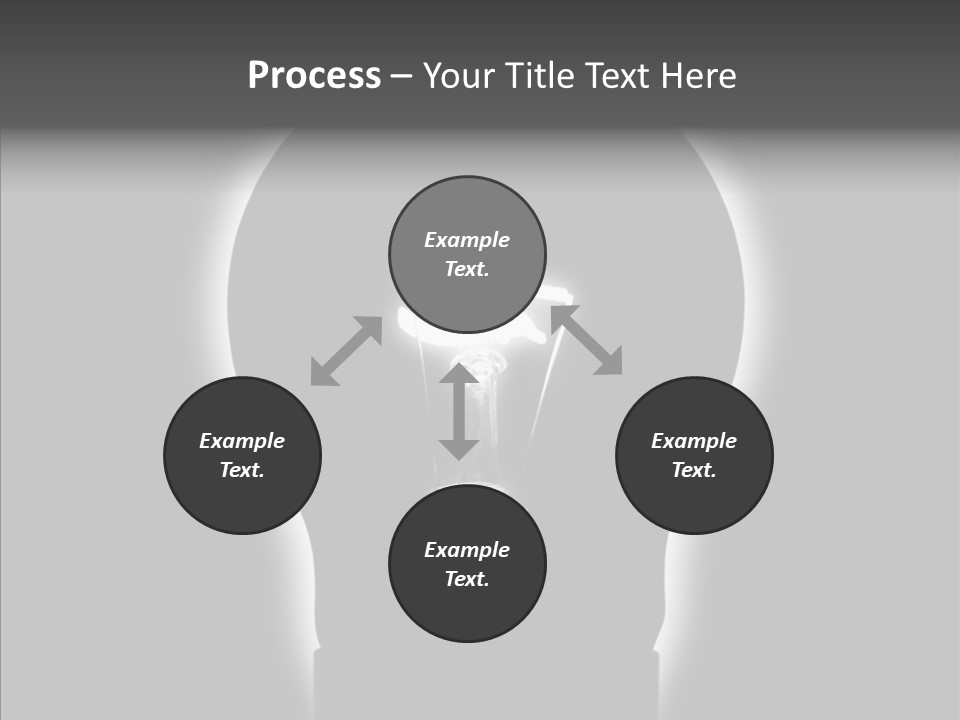 Process – Your Title Text Here

Example Text.

Example Text.

Example Text.

Example Text.